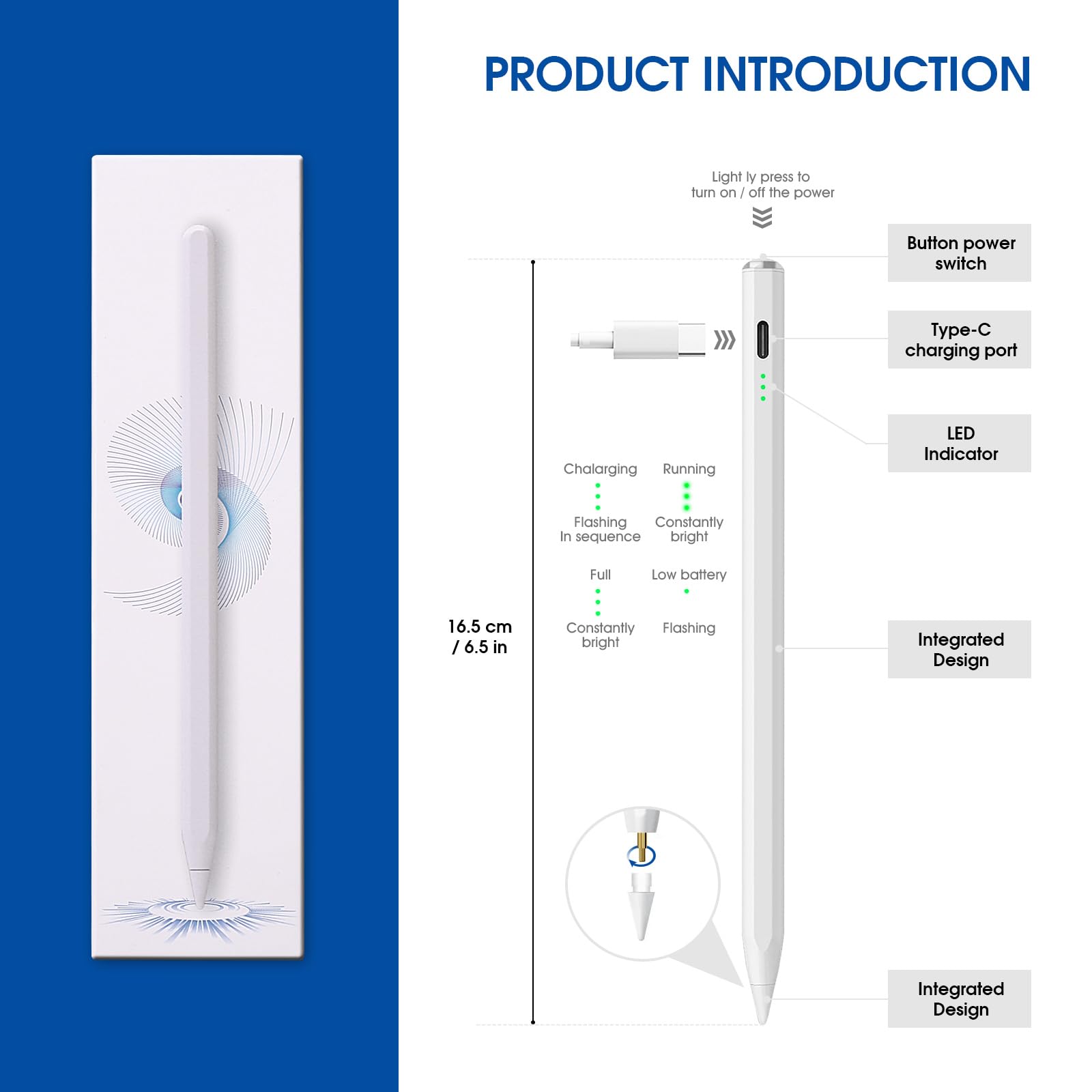 PRODUCT INTRODUCTION

Light ly press to turn on / off the power

Button power switch

Type-C charging port

LED Indicator

Chalarging
Flashing In sequence

Running
Constantly bright

Full
Constantly bright

Low battery
Flashing

16.5 cm / 6.5 in

Integrated Design

Integrated Design